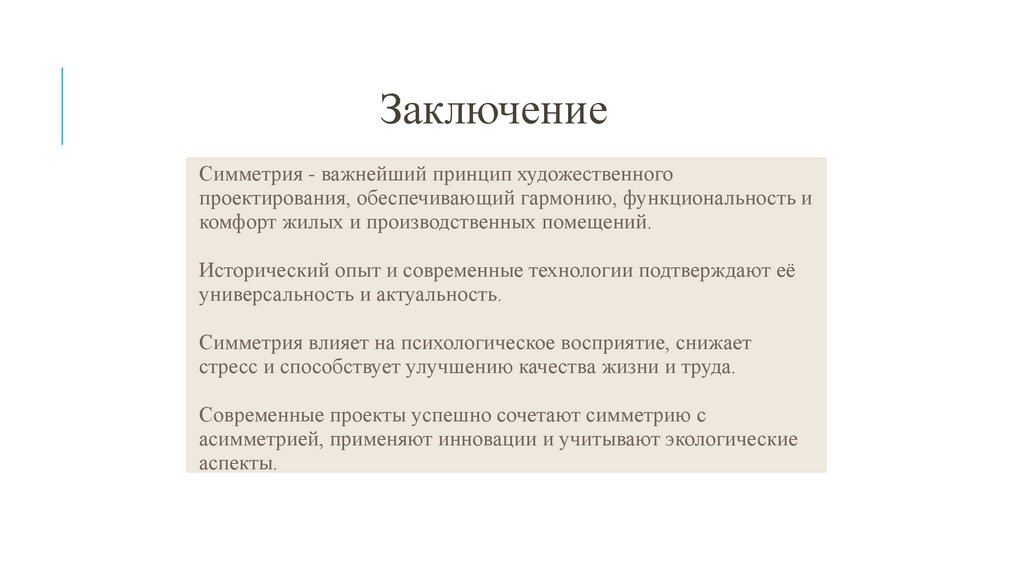 Заключение

Симметрия - важнейший принцип художественного проектирования, обеспечивающий гармонию, функциональность и комфорт жилых и производственных помещений.

Исторический опыт и современные технологии подтверждают её универсальность и актуальность.

Симметрия влияет на психологическое восприятие, снижает стресс и способствует улучшению качества жизни и труда.

Современные проекты успешно сочетают симметрию с асимметрией, применяют инновации и учитывают экологические аспекты.